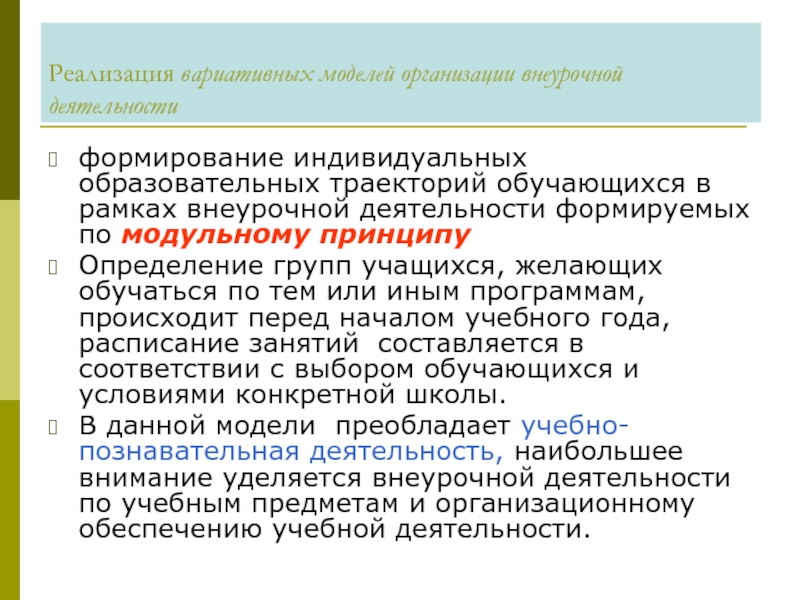 Реализация вариативных моделей организации внеурочной деятельности

формирование индивидуальных образовательных траекторий обучающихся в рамках внеурочной деятельности формируемых по модульному принципу

Определение групп учащихся, желающих обучаться по тем или иным программам, происходит перед началом учебного года, расписание занятий составляется в соответствии с выбором обучающихся и условиями конкретной школы.

В данной модели преобладает учебно-познавательная деятельность, наибольшее внимание уделяется внеурочной деятельности по учебным предметам и организационному обеспечению учебной деятельности.